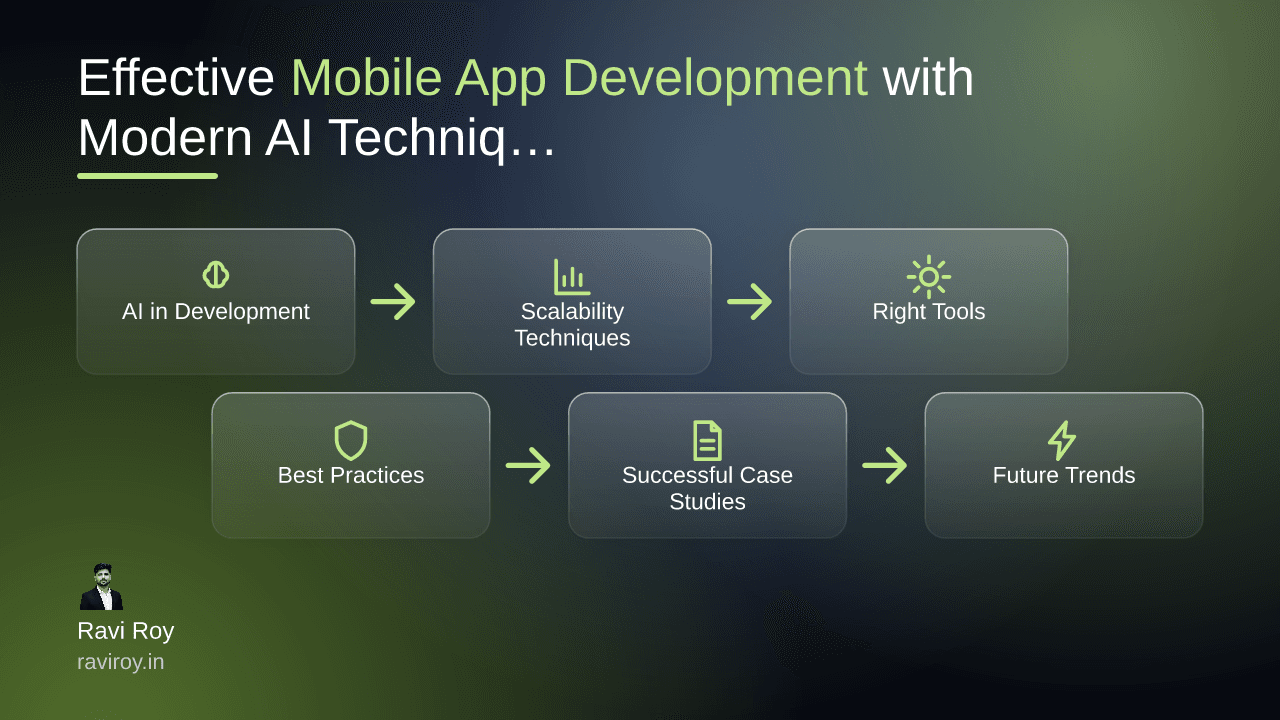 Effective Mobile App Development with Modern AI Techniq…

AI in Development

Scalability Techniques

Right Tools

Best Practices

Successful Case Studies

Future Trends

Ravi Roy
raviroy.in